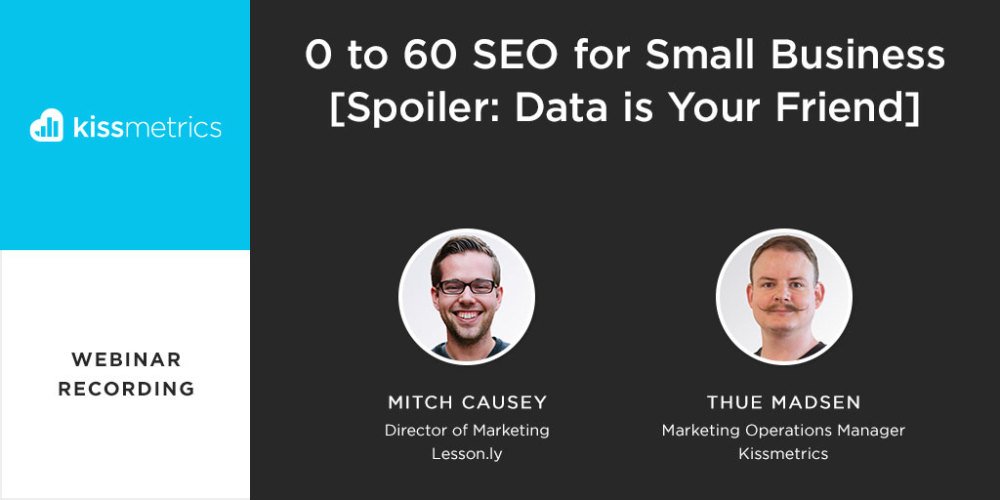 kissmetrics

WEBINAR RECORDING

0 to 60 SEO for Small Business [Spoiler: Data is Your Friend]

MITCH CAUSEY
Director of Marketing
Lesson.ly

THUE MADSEN
Marketing Operations Manager
Kissmetrics